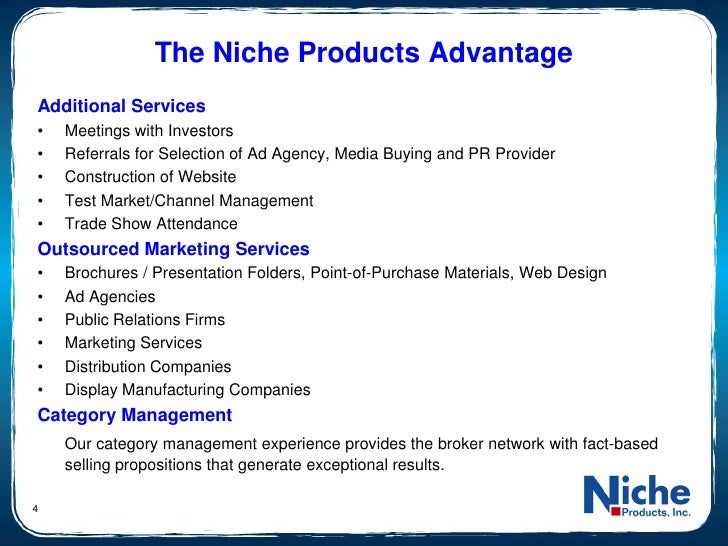 The Niche Products Advantage

Additional Services
• Meetings with Investors
• Referrals for Selection of Ad Agency, Media Buying and PR Provider
• Construction of Website
• Test Market/Channel Management
• Trade Show Attendance

Outsourced Marketing Services
• Brochures / Presentation Folders, Point-of-Purchase Materials, Web Design
• Ad Agencies
• Public Relations Firms
• Marketing Services
• Distribution Companies
• Display Manufacturing Companies

Category Management

Our category management experience provides the broker network with fact-based selling propositions that generate exceptional results.

4

Niche Products, Inc.